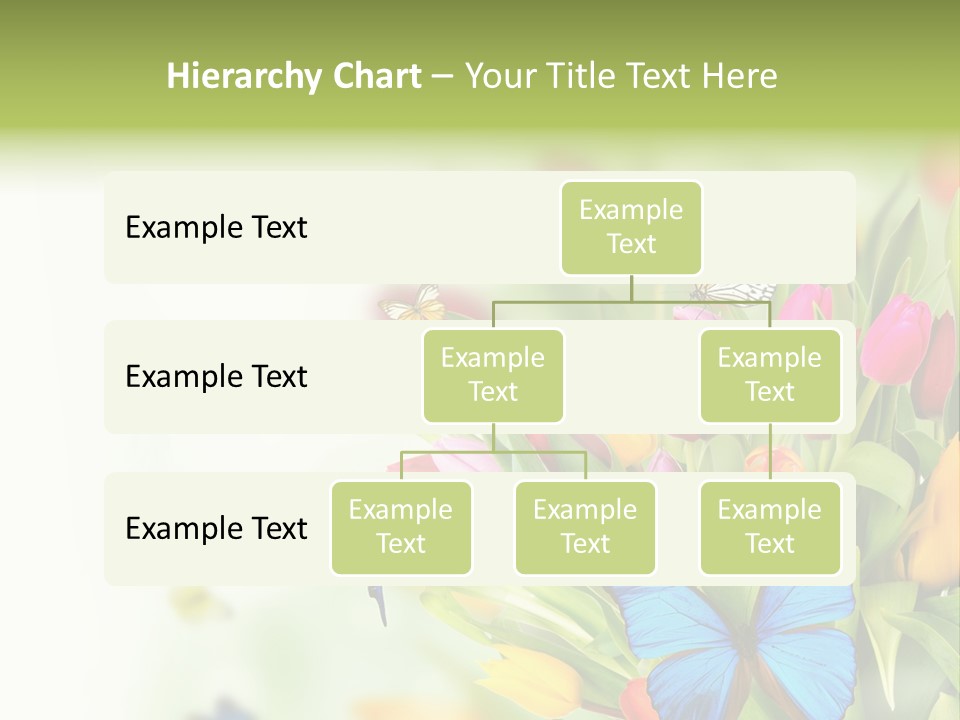 Hierarchy Chart – Your Title Text Here

Example Text

Example Text

Example Text

Example Text

Example Text

Example Text

Example Text

Example Text

Example Text